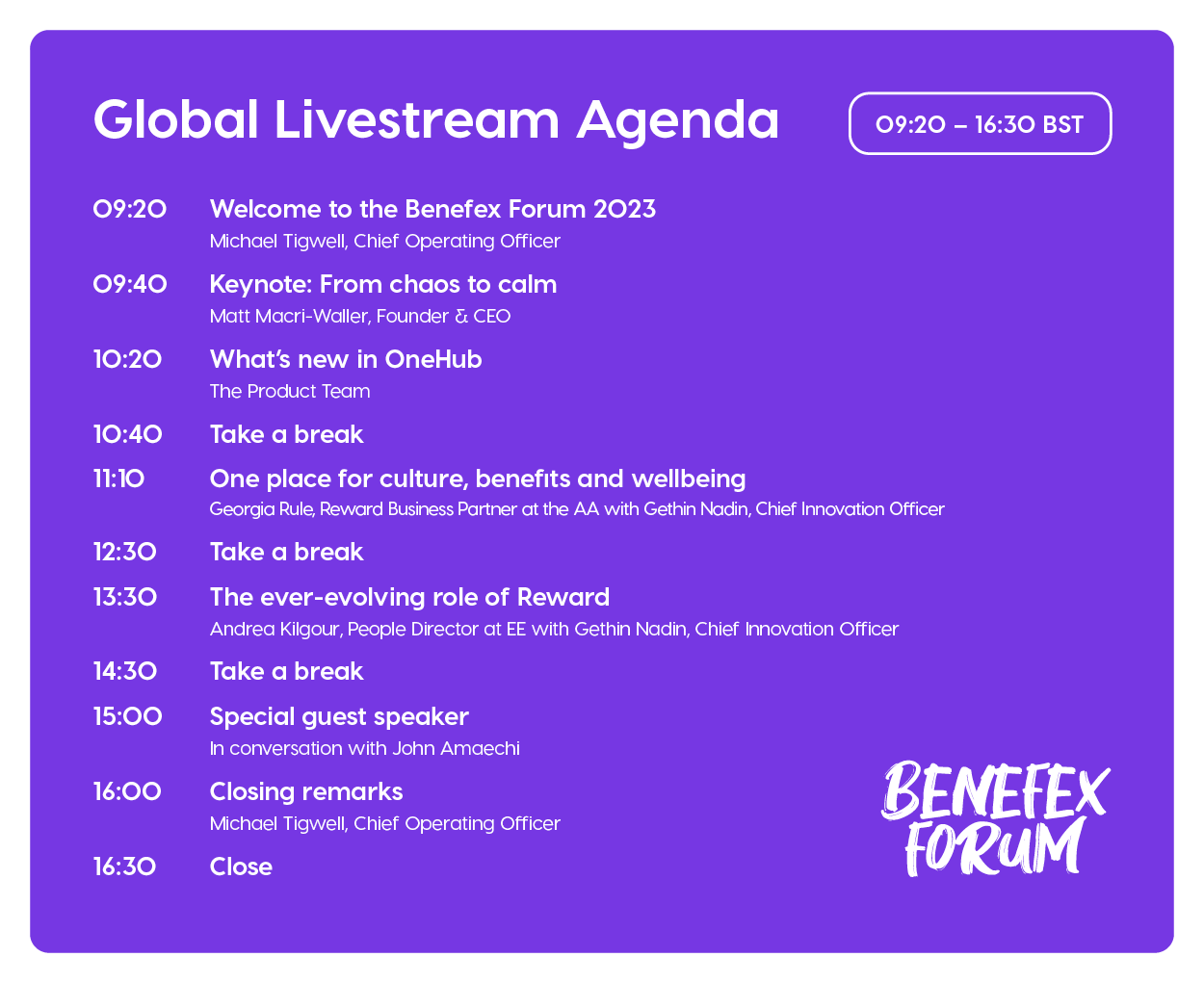 Global Livestream Agenda

09:20 – 16:30 BST

09:20 Welcome to the Benefex Forum 2023
Michael Tigwell, Chief Operating Officer

09:40 Keynote: From chaos to calm
Matt Macri-Waller, Founder & CEO

10:20 What's new in OneHub
The Product Team

10:40 Take a break

11:10 One place for culture, benefits and wellbeing
Georgia Rule, Reward Business Partner at the AA with Gethin Nadin, Chief Innovation Officer

12:30 Take a break

13:30 The ever-evolving role of Reward
Andrea Kilgour, People Director at EE with Gethin Nadin, Chief Innovation Officer

14:30 Take a break

15:00 Special guest speaker
In conversation with John Amaechi

16:00 Closing remarks
Michael Tigwell, Chief Operating Officer

16:30 Close

BENEFEX FORUM